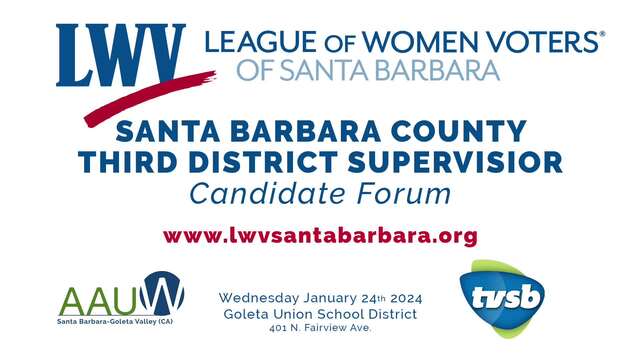 LWV LEAGUE OF WOMEN VOTERS®
OF SANTA BARBARA

SANTA BARBARA COUNTY
THIRD DISTRICT SUPERVISIOR
Candidate Forum

www.lwvsantabarbara.org

AAUW
Santa Barbara-Goleta Valley (CA)

Wednesday January 24th 2024
Goleta Union School District
401 N. Fairview Ave.

tvsb